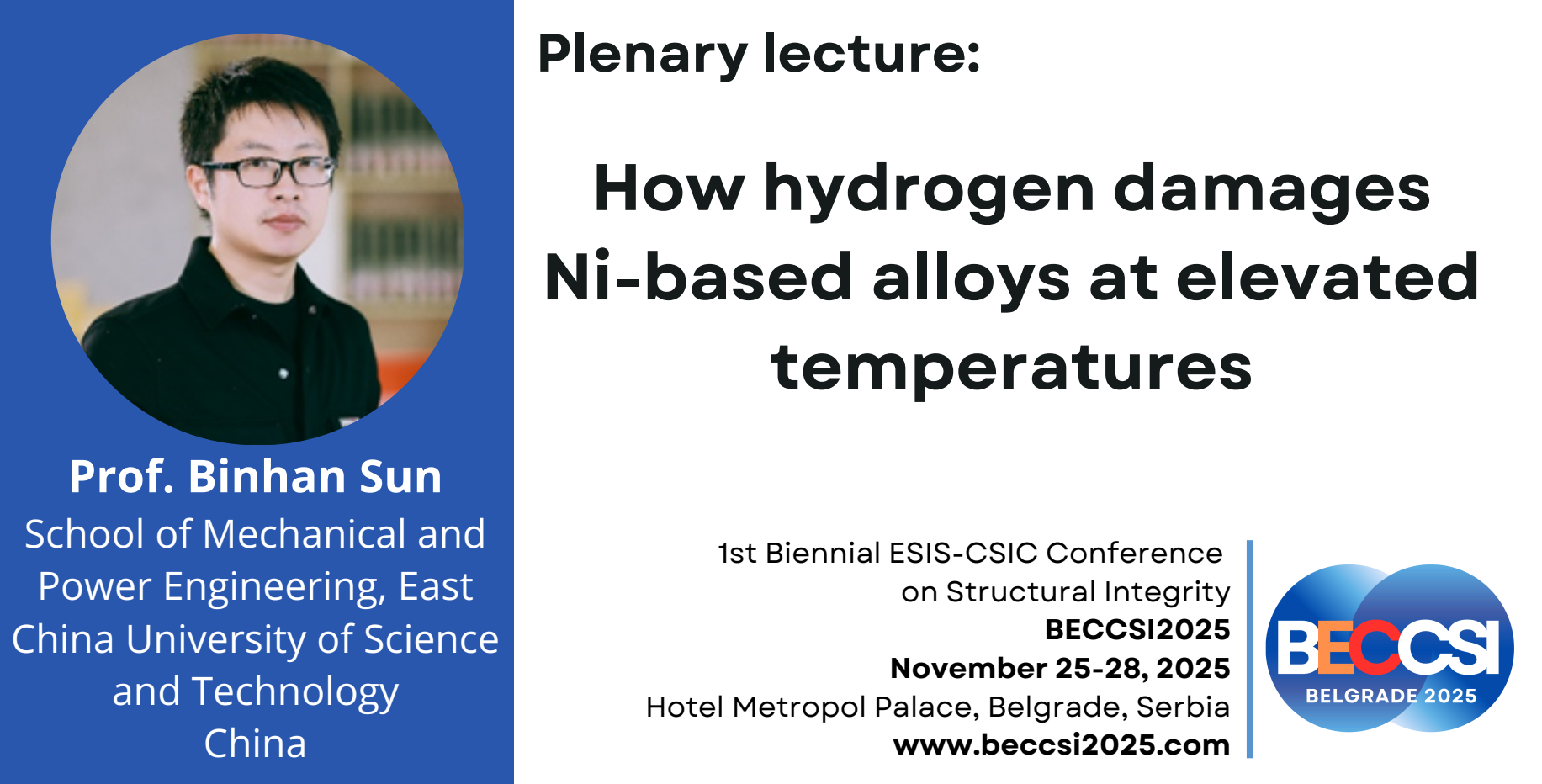 Prof. Binhan Sun
School of Mechanical and Power Engineering, East China University of Science and Technology
China

Plenary lecture:

How hydrogen damages Ni-based alloys at elevated temperatures

1st Biennial ESIS-CSIC Conference on Structural Integrity
BECCSI2025
November 25-28, 2025
Hotel Metropol Palace, Belgrade, Serbia
www.beccsi2025.com

BECCSI
BELGRADE 2025